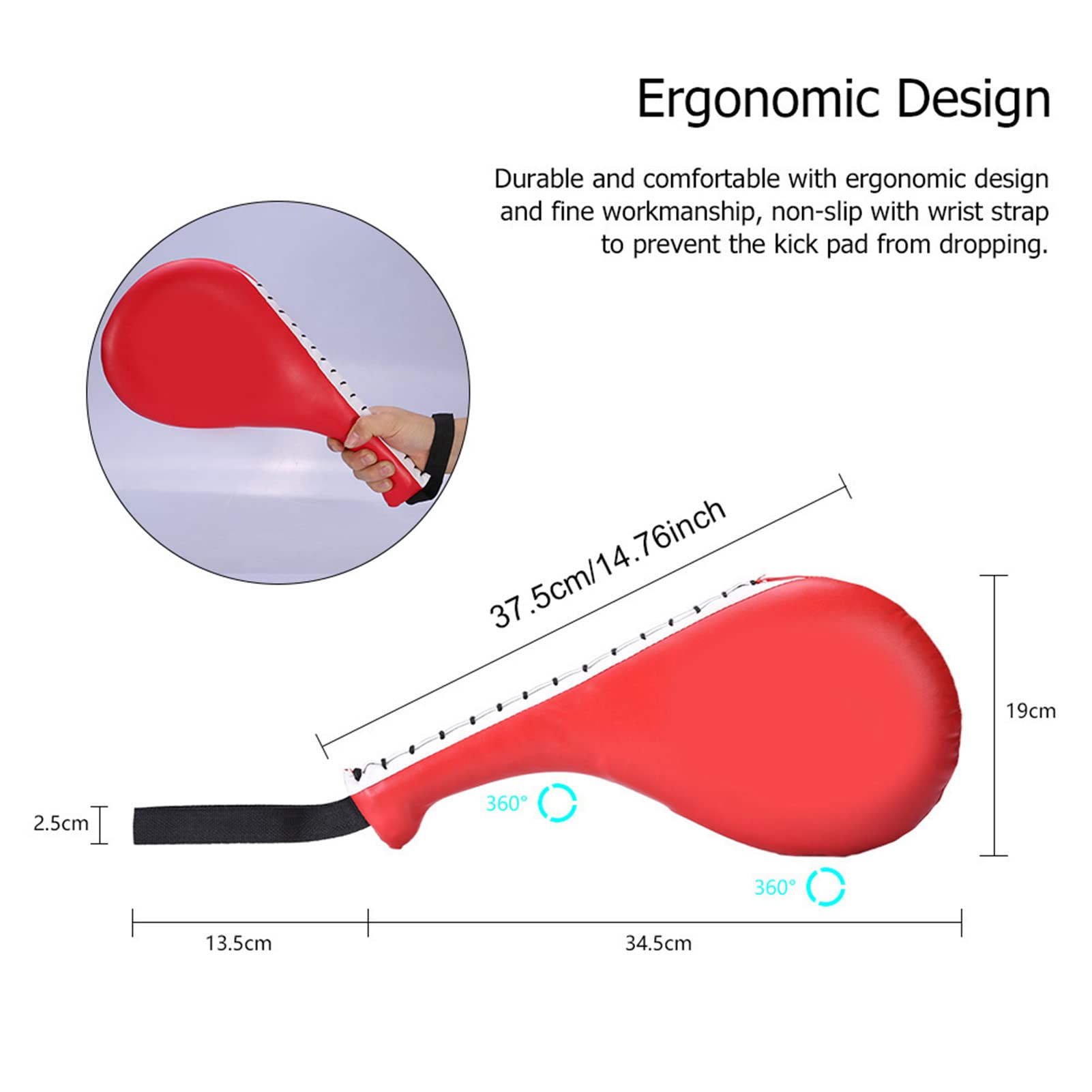 Ergonomic Design

Durable and comfortable with ergonomic design and fine workmanship, non-slip with wrist strap to prevent the kick pad from dropping.

37.5cm/14.76inch

19cm

360°

2.5cm

360°

13.5cm

34.5cm